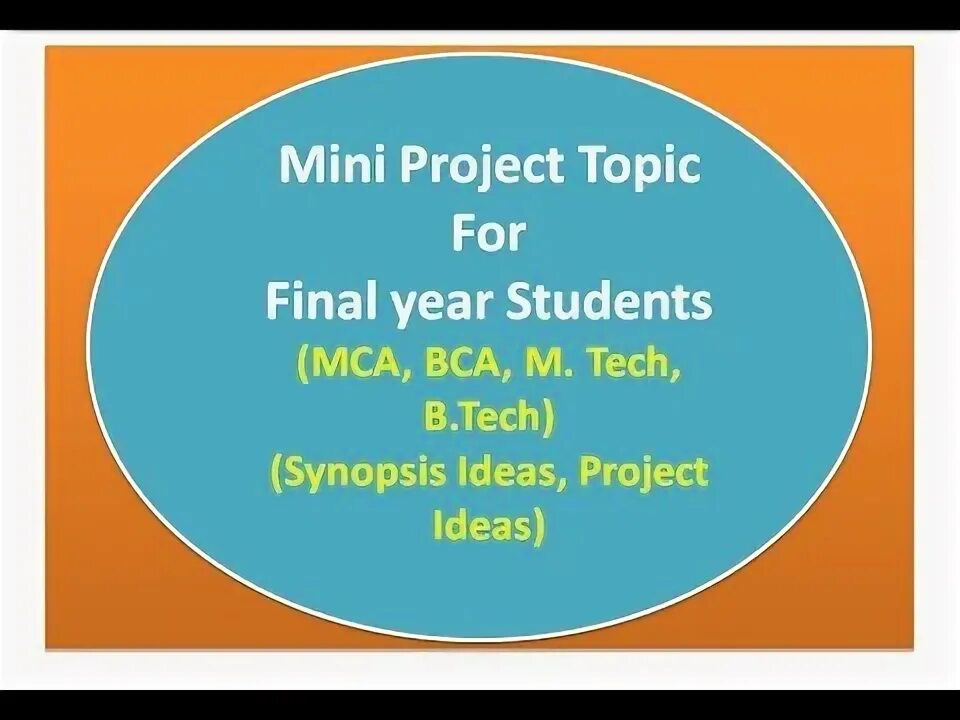 Mini Project Topic
For
Final year Students
(MCA, BCA, M. Tech, B.Tech)
(Synopsis Ideas, Project Ideas)